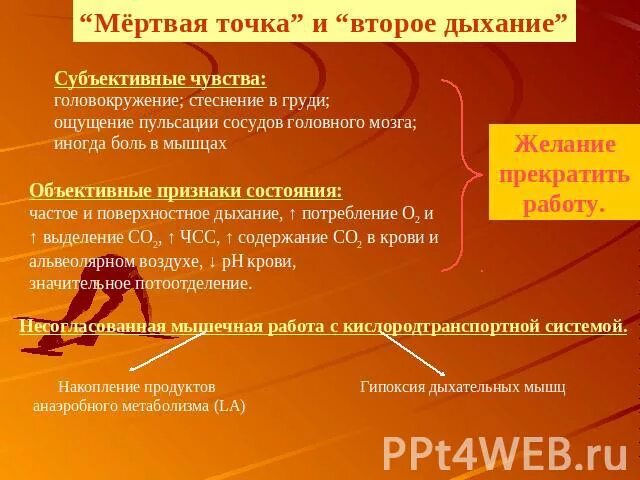 “Мёртвая точка” и “второе дыхание”

Субъективные чувства:
головокружение; стеснение в груди;
ощущение пульсации сосудов головного мозга;
иногда боль в мышцах

Объективные признаки состояния:
частое и поверхностное дыхание, ↑ потребление $O_2$ и ↑ выделение $CO_2$, ↑ ЧСС, ↑ содержание $CO_2$ в крови и альвеолярном воздухе, ↓ pH крови, значительное потоотделение.

Желание прекратить работу.

Несогласованная мышечная работа с кислородтранспортной системой.

Накопление продуктов анаэробного метаболизма (LA)

Гипоксия дыхательных мышц

PPt4WEB.ru